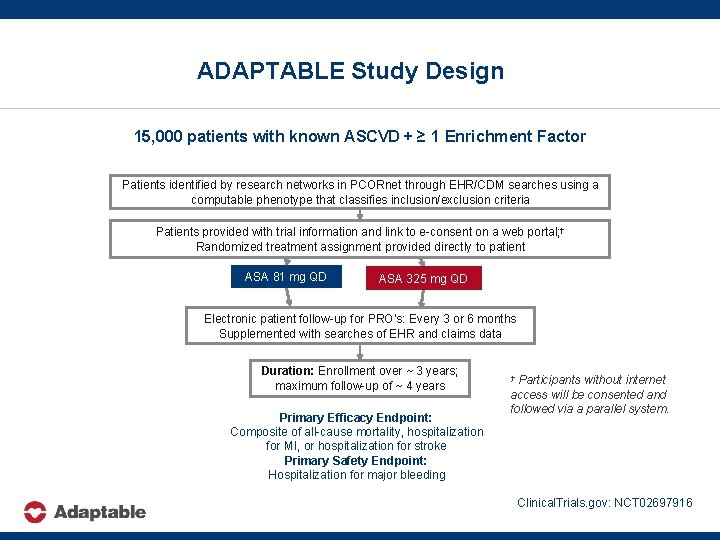 ADAPTABLE Study Design

15,000 patients with known ASCVD + ≥ 1 Enrichment Factor

Patients identified by research networks in PCORnet through EHR/CDM searches using a computable phenotype that classifies inclusion/exclusion criteria

Patients provided with trial information and link to e-consent on a web portal;† Randomized treatment assignment provided directly to patient

ASA 81 mg QD

ASA 325 mg QD

Electronic patient follow-up for PRO's: Every 3 or 6 months Supplemented with searches of EHR and claims data

Duration: Enrollment over ~ 3 years; maximum follow-up of ~ 4 years

† Participants without internet access will be consented and followed via a parallel system.

Primary Efficacy Endpoint:
Composite of all-cause mortality, hospitalization for MI, or hospitalization for stroke
Primary Safety Endpoint:
Hospitalization for major bleeding

Adaptable

ClinicalTrials.gov: NCT02697916